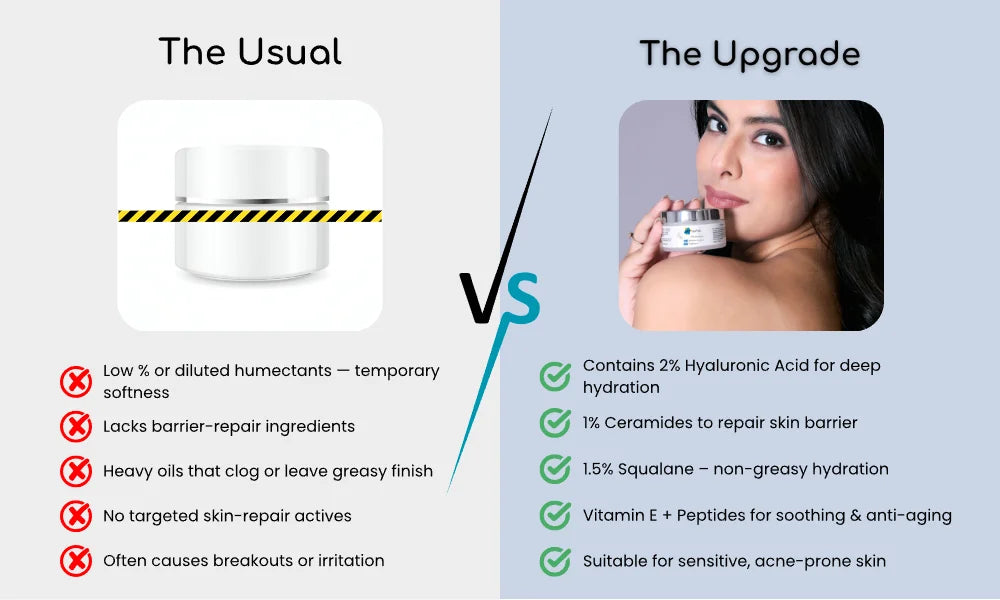 The Usual

Low % or diluted humectants — temporary softness

Lacks barrier-repair ingredients

Heavy oils that clog or leave greasy finish

No targeted skin-repair actives

Often causes breakouts or irritation

VS

The Upgrade

Contains 2% Hyaluronic Acid for deep hydration

1% Ceramides to repair skin barrier

1.5% Squalane – non-greasy hydration

Vitamin E + Peptides for soothing & anti-aging

Suitable for sensitive, acne-prone skin